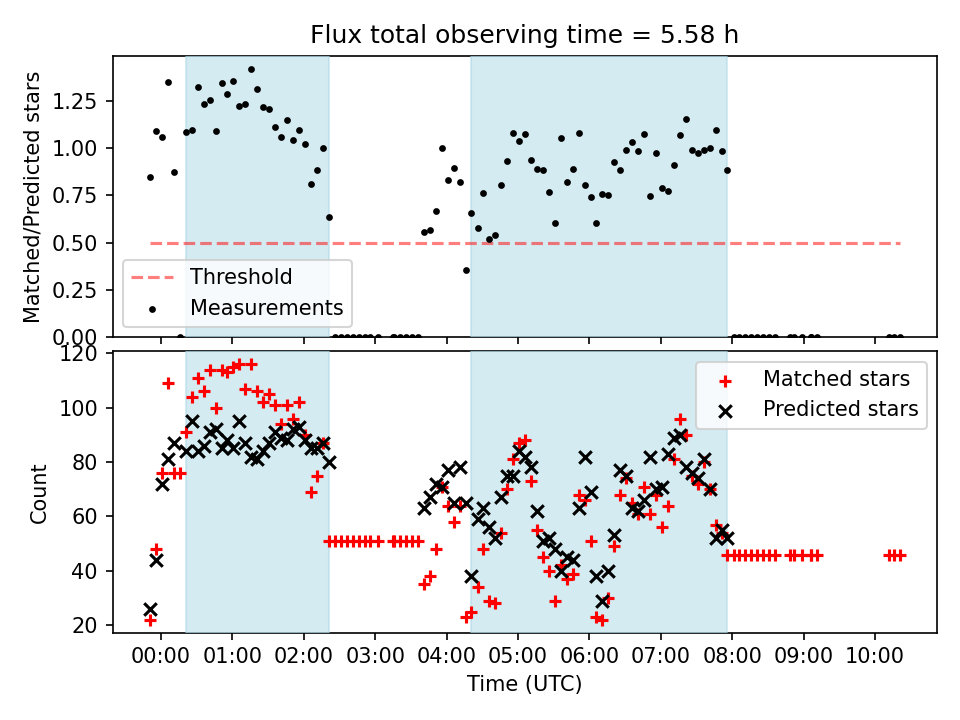 Flux total observing time = 5.58 h

Matched/Predicted stars

1.25
1.00
0.75
0.50
0.25
0.00

Threshold
Measurements

Count

120
100
80
60
40
20

Matched stars
Predicted stars

00:00
01:00
02:00
03:00
04:00
05:00
06:00
07:00
08:00
09:00
10:00

Time (UTC)